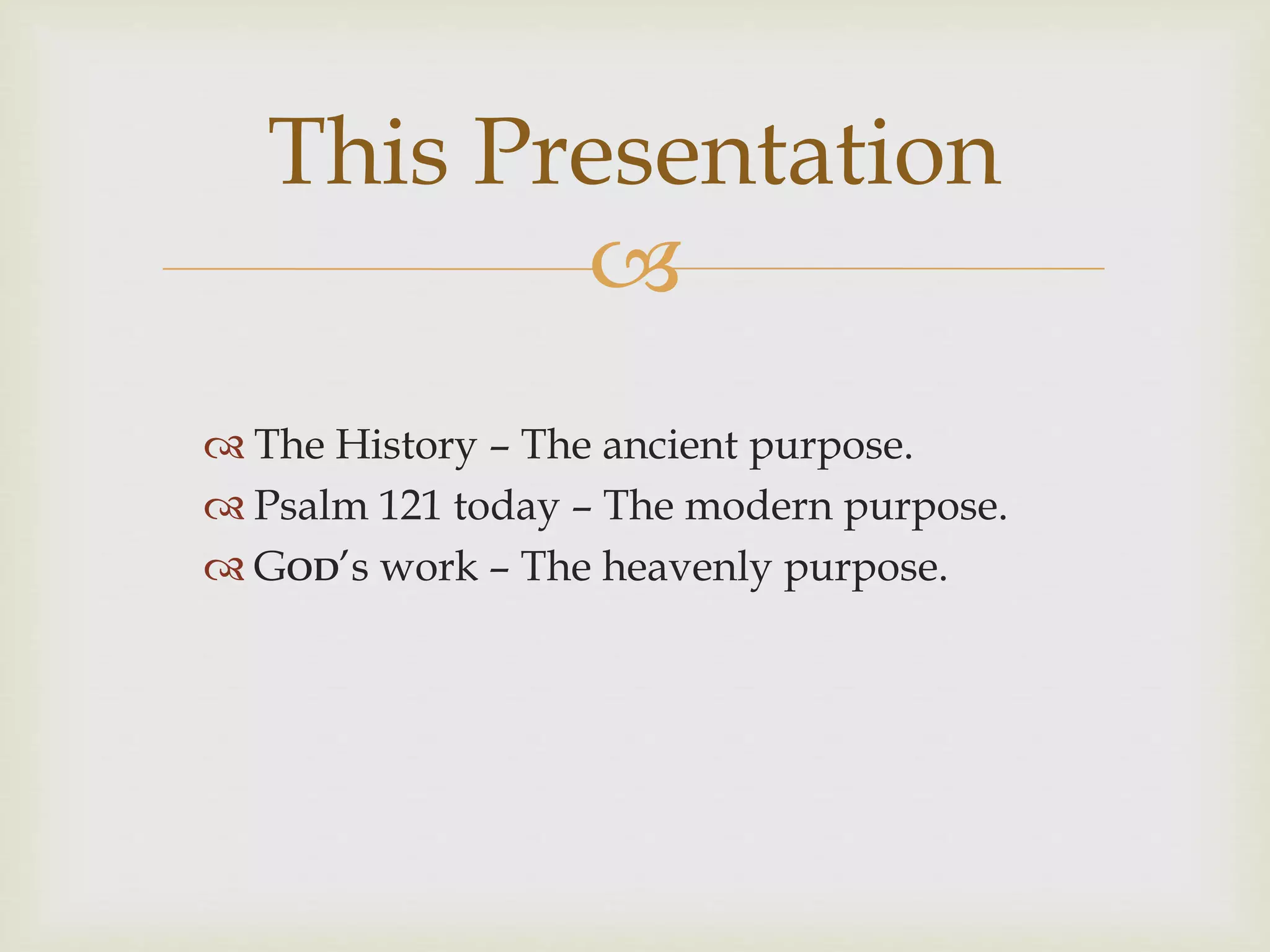 This Presentation

The History – The ancient purpose.
Psalm 121 today – The modern purpose.
GOD's work – The heavenly purpose.